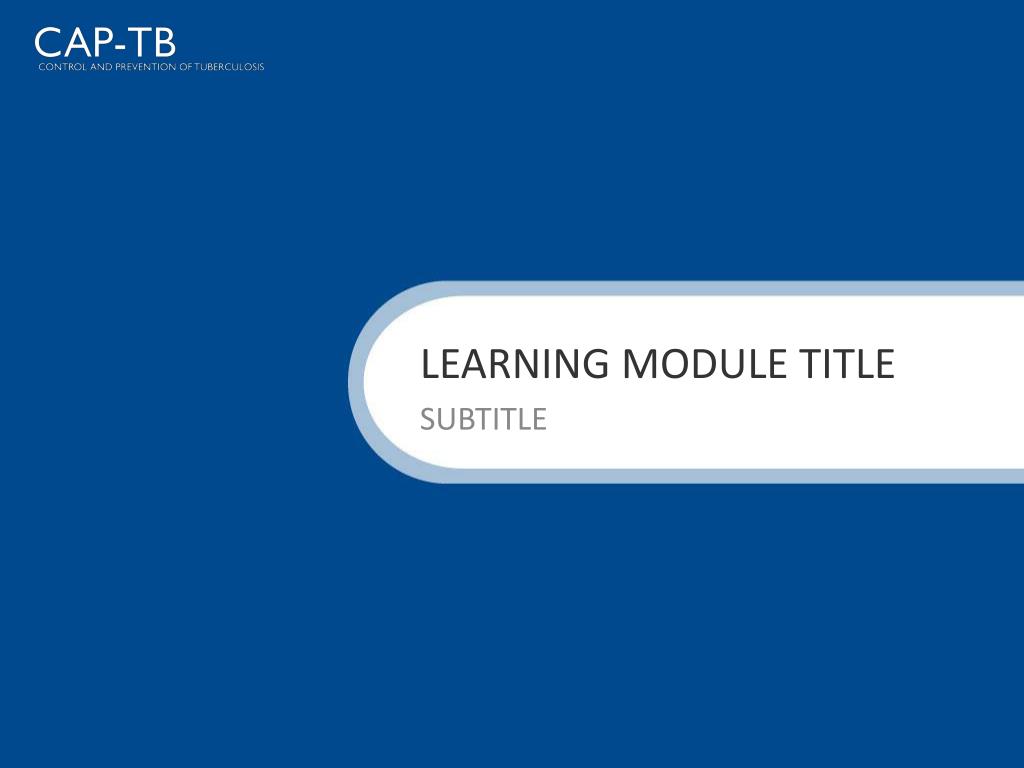 CAP-TB
CONTROL AND PREVENTION OF TUBERCULOSIS

LEARNING MODULE TITLE
SUBTITLE